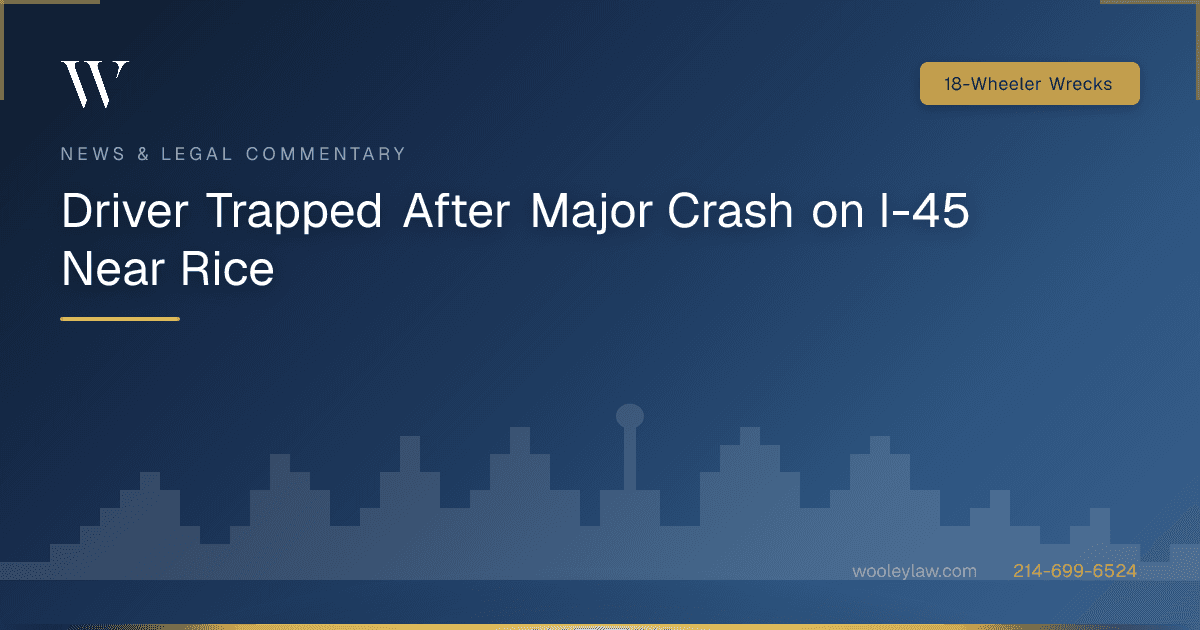 W

18-Wheeler Wrecks

NEWS & LEGAL COMMENTARY

Driver Trapped After Major Crash on I-45 Near Rice

wooleylaw.com 214-699-6524